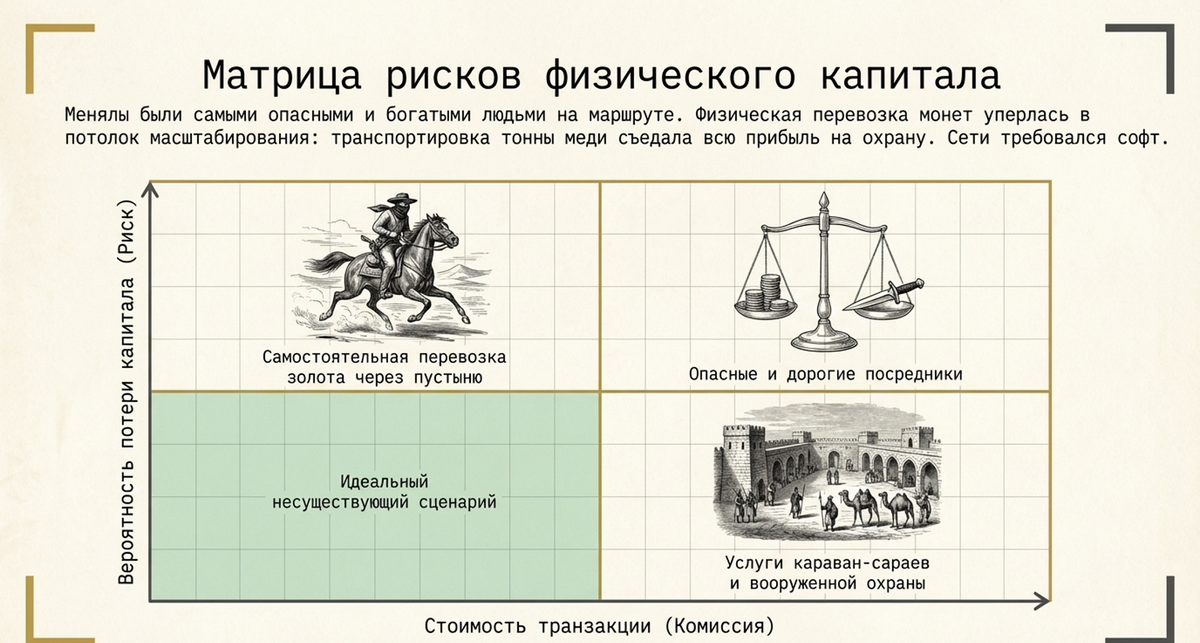 Матрица рисков физического капитала

Менялы были самыми опасными и богатыми людьми на маршруте. Физическая перевозка монет уперлась в потолок масштабирования: транспортировка тонны меди съедала всю прибыль на охрану. Сети требовался софт.

Вероятность потери капитала (Риск)

Самостоятельная перевозка золота через пустыню

Опасные и дорогие посредники

Идеальный несуществующий сценарий

Услуги караван-сараев и вооруженной охраны

Стоимость транзакции (Комиссия)